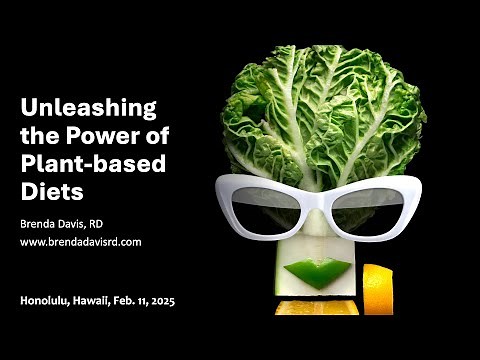 Unleashing the Power of Plant-based Diets

Brenda Davis, RD
www.brendadavisrd.com

Honolulu, Hawaii, Feb. 11, 2025